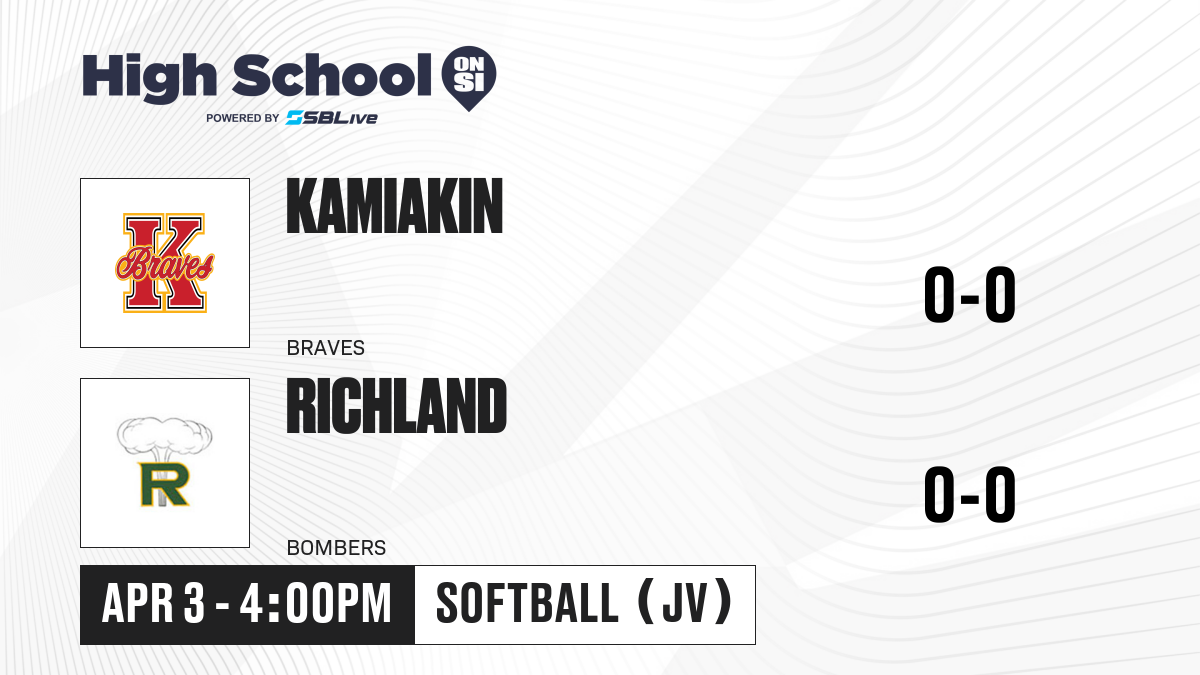 High School ON SI
POWERED BY SBLive

K Braves

KAMIAKIN

BRAVES

0-0

R

RICHLAND

BOMBERS

0-0

APR 3 - 4:00PM

SOFTBALL (JV)